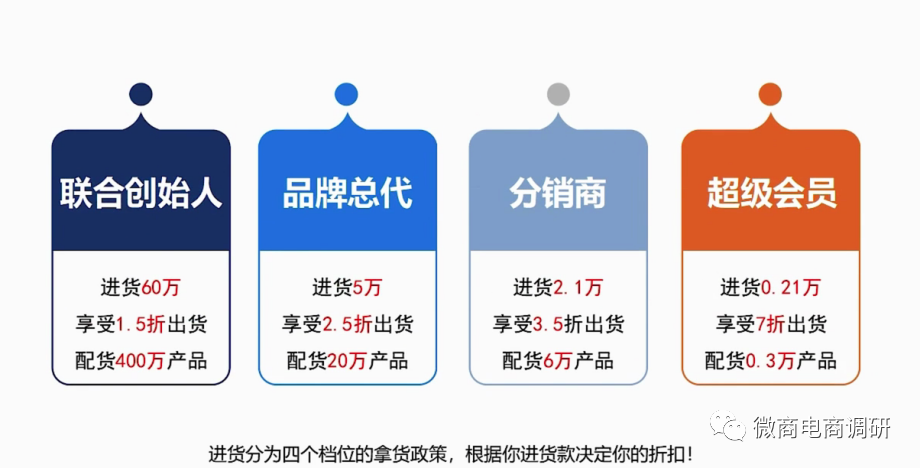 联合创始人

进货60万
享受1.5折出货
配货400万产品

品牌总代

进货5万
享受2.5折出货
配货20万产品

分销商

进货2.1万
享受3.5折出货
配货6万产品

超级会员

进货0.21万
享受7折出货
配货0.3万产品

微商电商调研

进货分为四个档位的拿货政策，根据你进货款决定你的折扣！